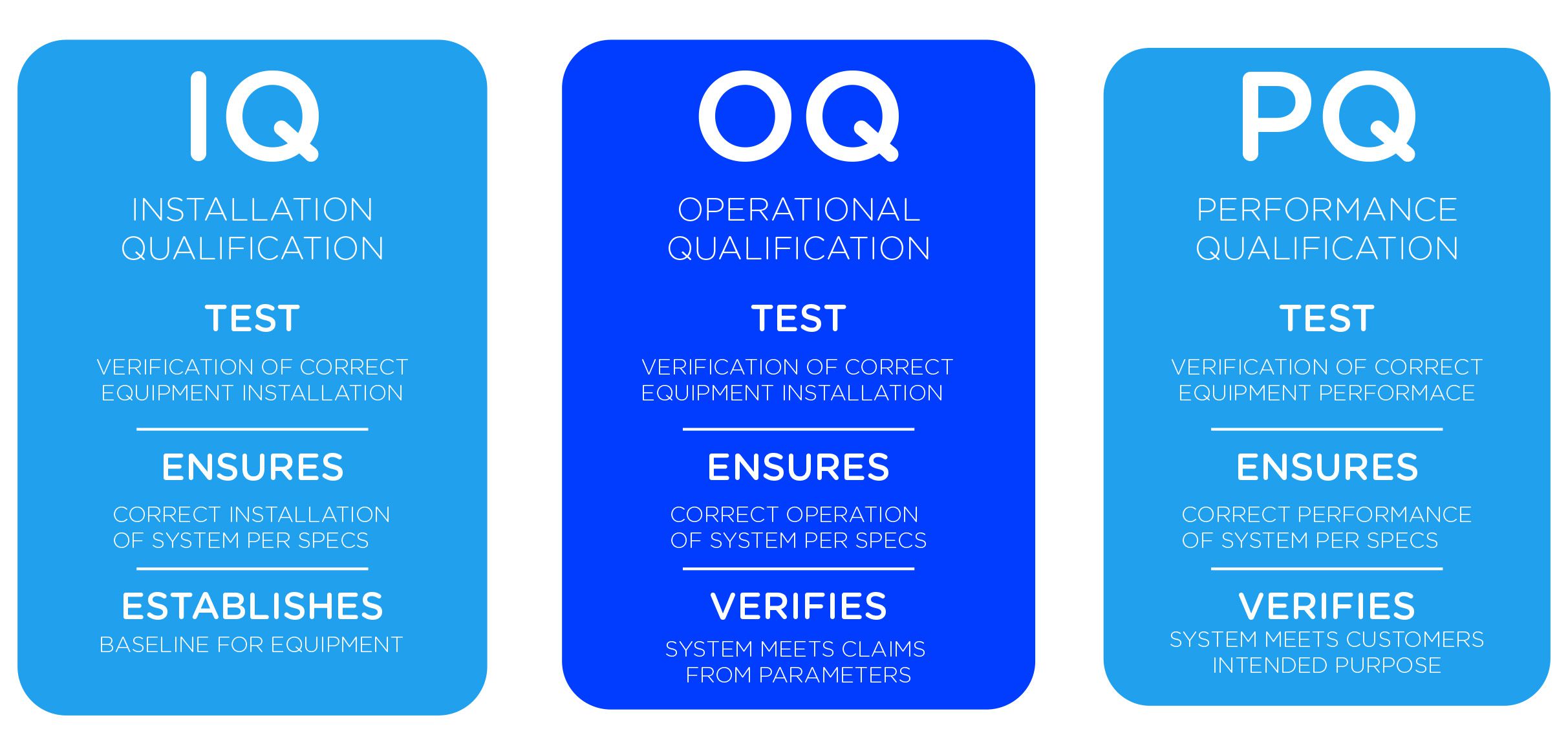 IQ

INSTALLATION QUALIFICATION

TEST

VERIFICATION OF CORRECT EQUIPMENT INSTALLATION

ENSURES

CORRECT INSTALLATION OF SYSTEM PER SPECS

ESTABLISHES

BASELINE FOR EQUIPMENT

OQ

OPERATIONAL QUALIFICATION

TEST

VERIFICATION OF CORRECT EQUIPMENT INSTALLATION

ENSURES

CORRECT OPERATION OF SYSTEM PER SPECS

VERIFIES

SYSTEM MEETS CLAIMS FROM PARAMETERS

PQ

PERFORMANCE QUALIFICATION

TEST

VERIFICATION OF CORRECT EQUIPMENT PERFORMACE

ENSURES

CORRECT PERFORMANCE OF SYSTEM PER SPECS

VERIFIES

SYSTEM MEETS CUSTOMERS INTENDED PURPOSE